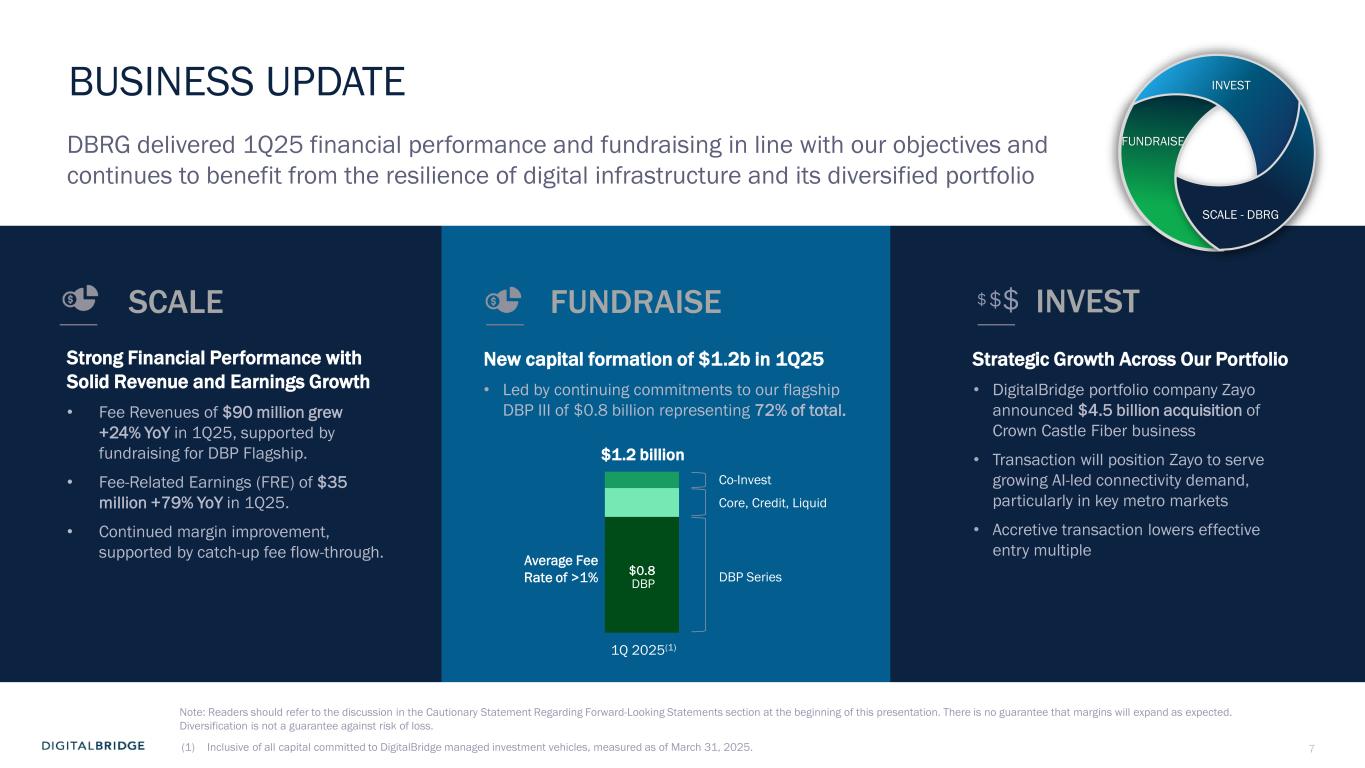 BUSINESS UPDATE

DBRG delivered 1Q25 financial performance and fundraising in line with our objectives and continues to benefit from the resilience of digital infrastructure and its diversified portfolio

INVEST
FUNDRAISE
SCALE - DBRG

SCALE

Strong Financial Performance with Solid Revenue and Earnings Growth

• Fee Revenues of $90 million grew +24% YoY in 1Q25, supported by fundraising for DBP Flagship.

• Fee-Related Earnings (FRE) of $35 million +79% YoY in 1Q25.

• Continued margin improvement, supported by catch-up fee flow-through.

FUNDRAISE

New capital formation of $1.2b in 1Q25

• Led by continuing commitments to our flagship DBP III of $0.8 billion representing 72% of total.

$1.2 billion

Co-Invest

Core, Credit, Liquid

Average Fee Rate of >1%

$0.8 DBP

DBP Series

1Q 2025$^{(1)}$

$$$ INVEST

Strategic Growth Across Our Portfolio

• DigitalBridge portfolio company Zayo announced $4.5 billion acquisition of Crown Castle Fiber business

• Transaction will position Zayo to serve growing AI-led connectivity demand, particularly in key metro markets

• Accretive transaction lowers effective entry multiple

Note: Readers should refer to the discussion in the Cautionary Statement Regarding Forward-Looking Statements section at the beginning of this presentation. There is no guarantee that margins will expand as expected. Diversification is not a guarantee against risk of loss.

DIGITALBRIDGE

(1) Inclusive of all capital committed to DigitalBridge managed investment vehicles, measured as of March 31, 2025.

7